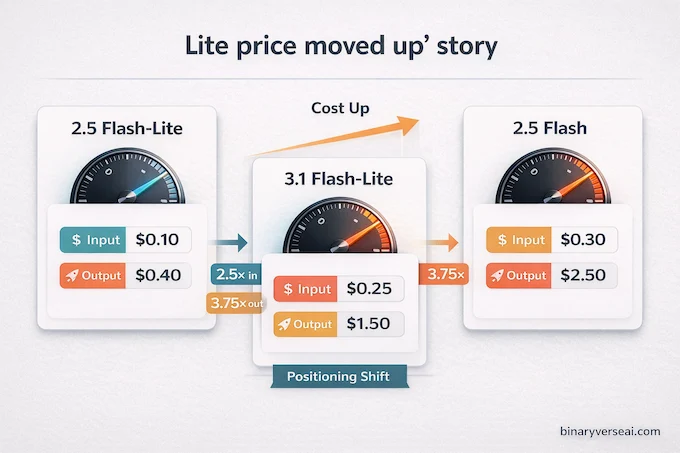 Lite price moved up' story

Cost Up

2.5 Flash-Lite

$ Input $0.10

Output $0.40

2.5× in

3.75× out

3.1 Flash-Lite

$ Input $0.25

Output $1.50

Positioning Shift

3.75×

2.5 Flash

$ Input $0.30

Output $2.50

binaryverseai.com